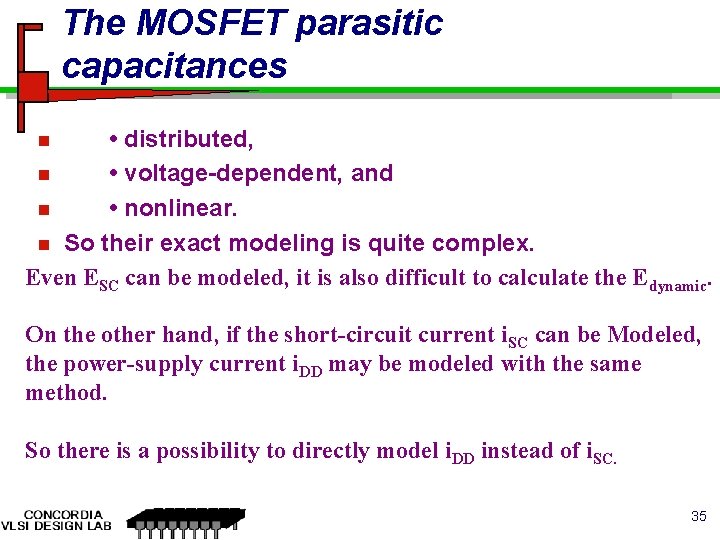 The MOSFET parasitic capacitances

• distributed,
• voltage-dependent, and
• nonlinear.
So their exact modeling is quite complex.

Even $E_{SC}$ can be modeled, it is also difficult to calculate the $E_{dynamic}$.

On the other hand, if the short-circuit current $i_{SC}$ can be Modeled, the power-supply current $i_{DD}$ may be modeled with the same method.

So there is a possibility to directly model $i_{DD}$ instead of $i_{SC.}$

CONCORDIA
VLSI DESIGN LAB

35